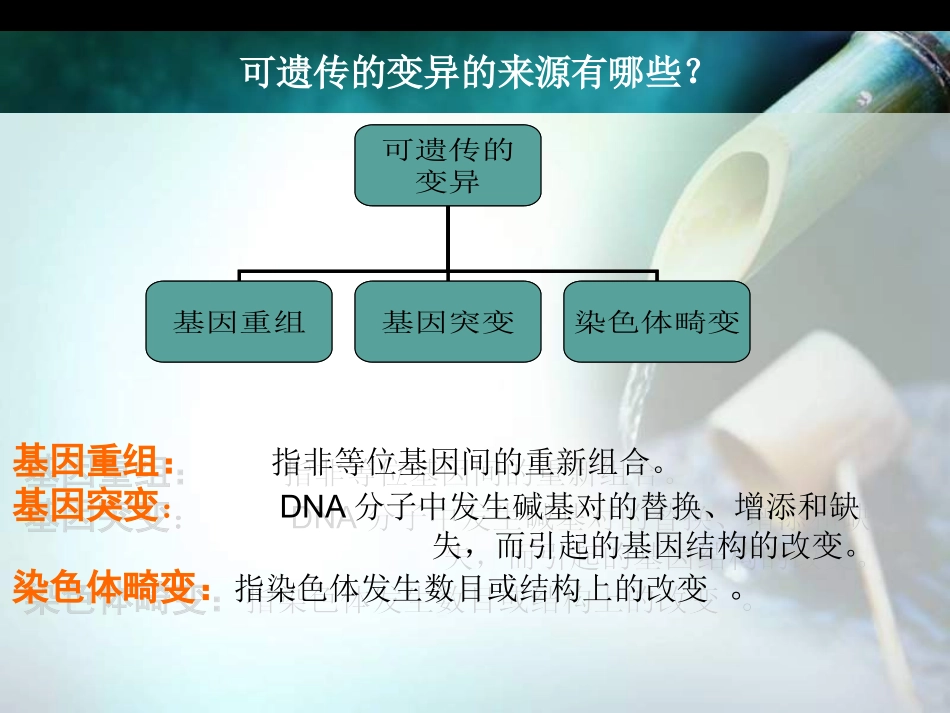 可遗传的变异的来源有哪些？

可遗传的变异

基因重组

基因突变

染色体畸变

基因重组： 指非等位基因间的重新组合。

基因突变： DNA 分子中发生碱基对的替换、增添和缺失，而引起的基因结构的改变。

染色体畸变：指染色体发生数目或结构上的改变 。